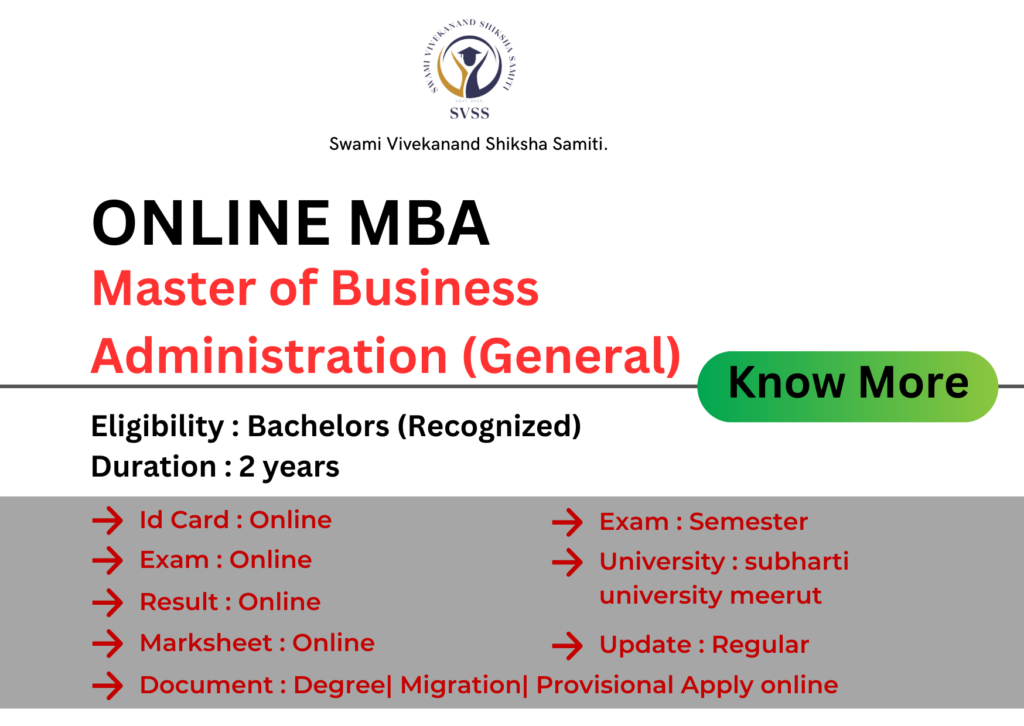 SWAMI VIVEKANAND SHIKSHA SAMITI
SVSS

Swami Vivekanand Shiksha Samiti.

ONLINE MBA
Master of Business Administration (General)

Know More

Eligibility : Bachelors (Recognized)
Duration : 2 years

Id Card : Online
Exam : Online
Result : Online
Marksheet : Online

Exam : Semester
University : subharti university meerut
Update : Regular

Document : Degree| Migration| Provisional Apply online